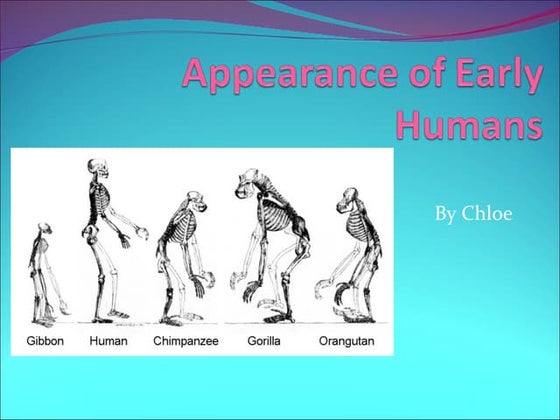 Appearance of Early Humans

Gibbon Human Chimpanzee Gorilla Orangutan

By Chloe